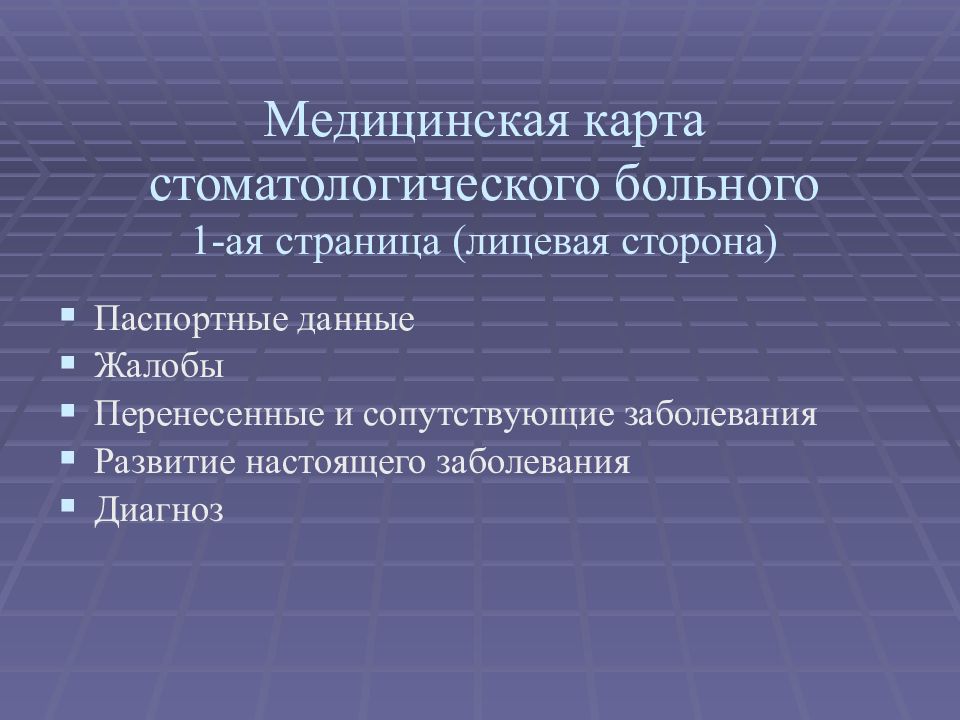 Медицинская карта стоматологического больного
1-ая страница (лицевая сторона)

▪ Паспортные данные
▪ Жалобы
▪ Перенесенные и сопутствующие заболевания
▪ Развитие настоящего заболевания
▪ Диагноз